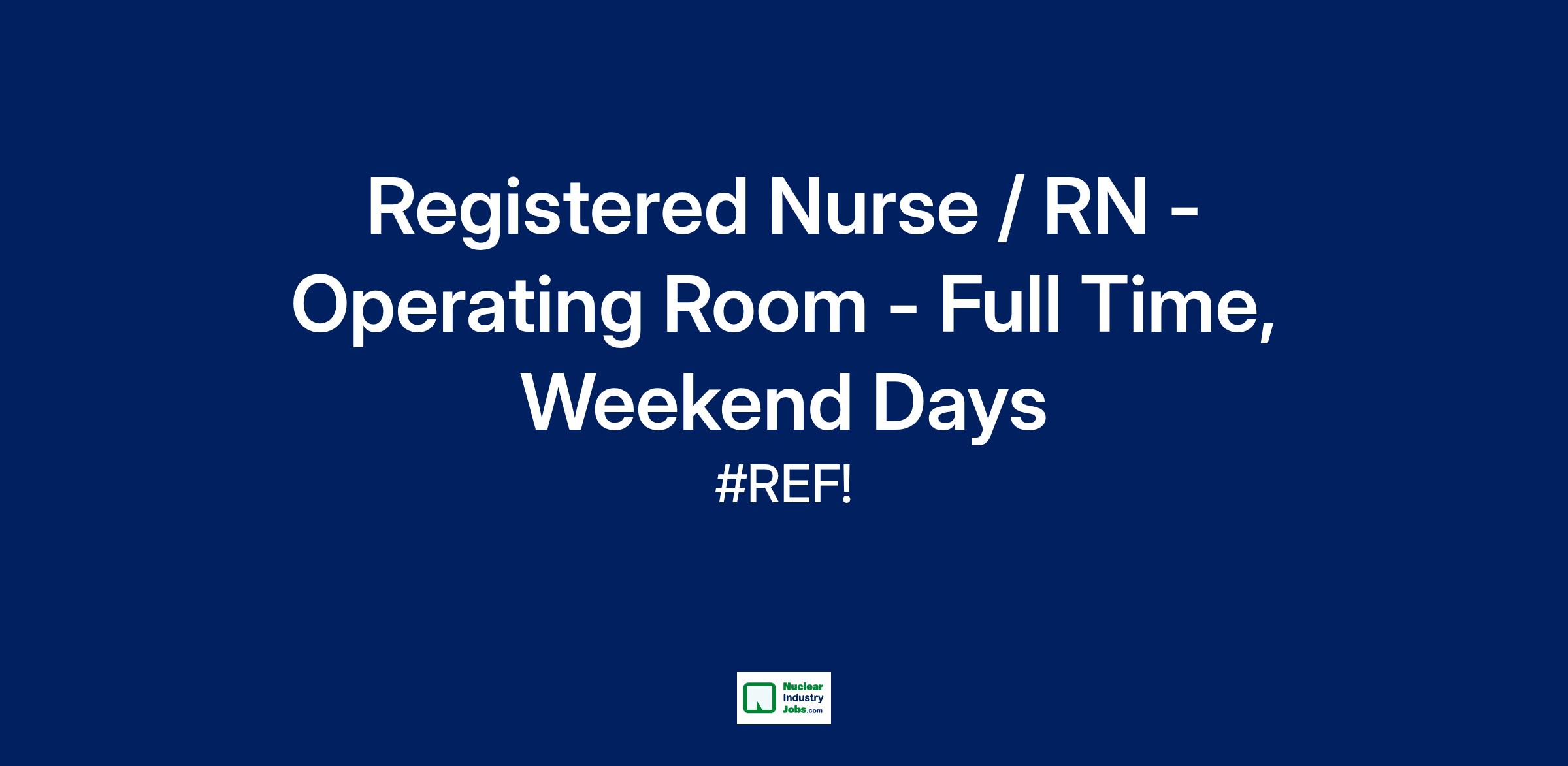 Registered Nurse / RN - Operating Room - Full Time, Weekend Days

#REF!

Nuclear Industry Jobs.com